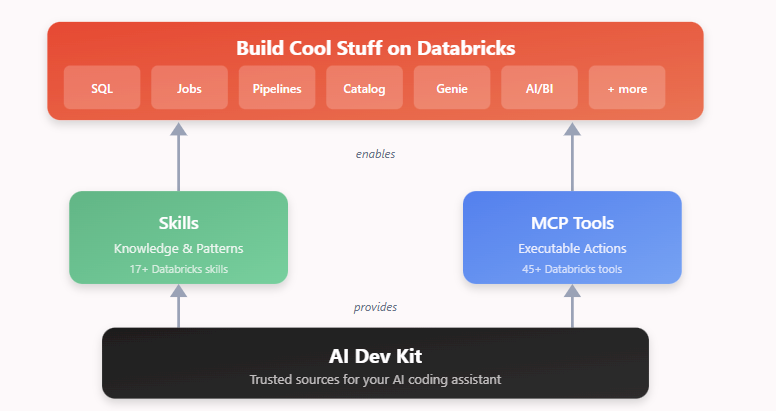 Build Cool Stuff on Databricks

SQL

Jobs

Pipelines

Catalog

Genie

AI/BI

+ more

enables

Skills

Knowledge & Patterns

17+ Databricks skills

MCP Tools

Executable Actions

45+ Databricks tools

provides

AI Dev Kit

Trusted sources for your AI coding assistant